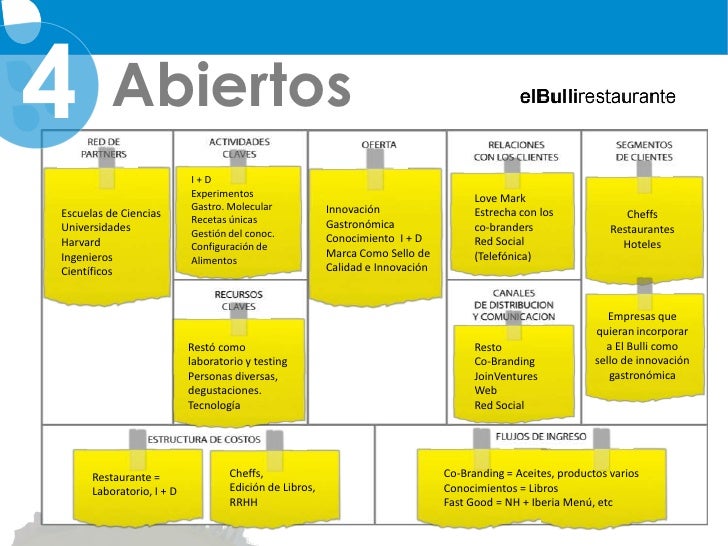 4 Abiertos

elBullirestaurante

RED DE PARTNERS

Escuelas de Ciencias
Universidades
Harvard
Ingenieros
Científicos

ACTIVIDADES CLAVES

I + D
Experimentos
Gastro. Molecular
Recetas únicas
Gestión del conoc.
Configuración de Alimentos

RECURSOS CLAVES

Restó como laboratorio y testing
Personas diversas, degustaciones.
Tecnología

OFERTA

Innovación Gastronómica
Conocimiento I + D
Marca Como Sello de Calidad e Innovación

RELACIONES CON LOS CLIENTES

Love Mark
Estrecha con los co-branders
Red Social (Telefónica)

CANALES DE DISTRIBUCION Y COMUNICACION

Resto
Co-Branding
JoinVentures
Web
Red Social

SEGMENTOS DE CLIENTES

Cheffs
Restaurantes
Hoteles

Empresas que quieran incorporar a El Bulli como sello de innovación gastronómica

ESTRUCTURA DE COSTOS

Restaurante = Laboratorio, I + D

Cheffs,
Edición de Libros,
RRHH

FLUJOS DE INGRESO

Co-Branding = Aceites, productos varios
Conocimientos = Libros
Fast Good = NH + Iberia Menú, etc